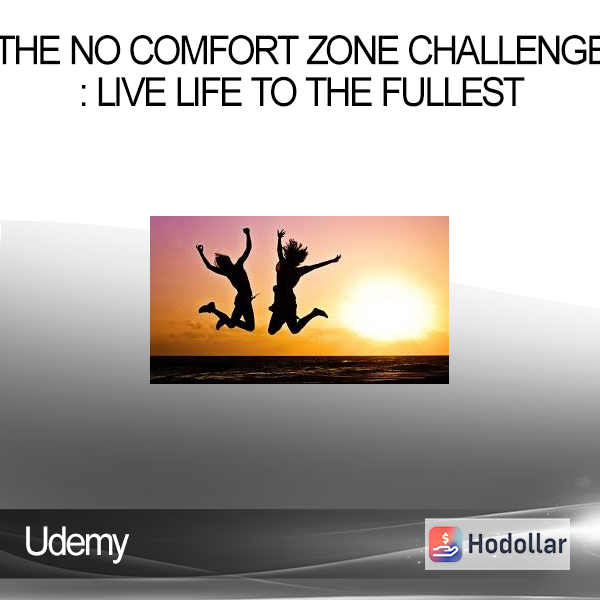 THE NO COMFORT ZONE CHALLENGE : LIVE LIFE TO THE FULLEST

Udemy

Hodollar